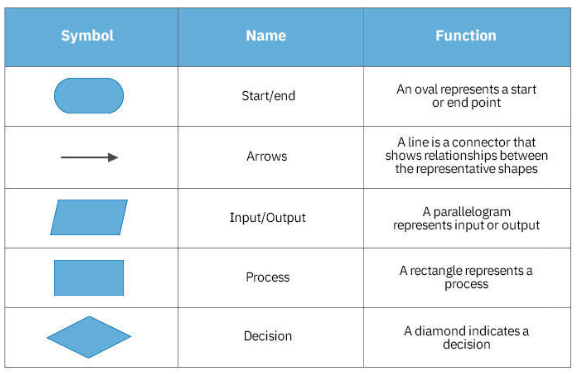 | Symbol | Name | Function |
|---|---|---|
| | Start/end | An oval represents a start or end point |
| | Arrows | A line is a connector that shows relationships between the representative shapes |
| | Input/Output | A parallelogram represents input or output |
| | Process | A rectangle represents a process |
| | Decision | A diamond indicates a decision |